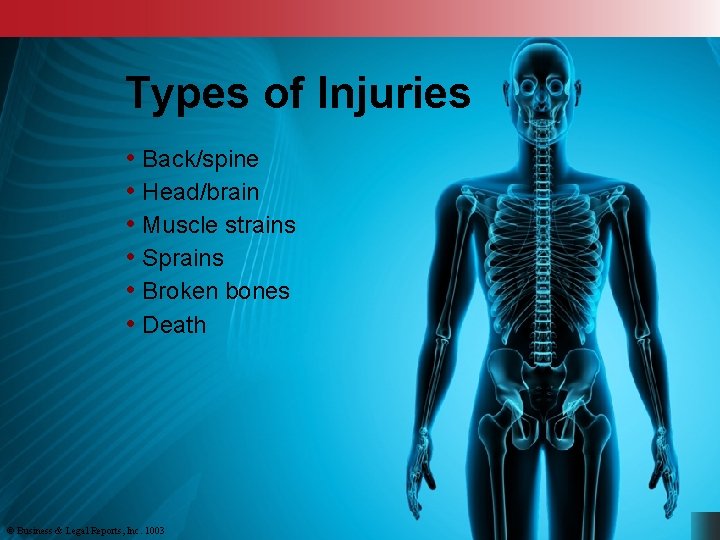 Types of Injuries

• Back/spine
• Head/brain
• Muscle strains
• Sprains
• Broken bones
• Death

© Business & Legal Reports, Inc. 1003